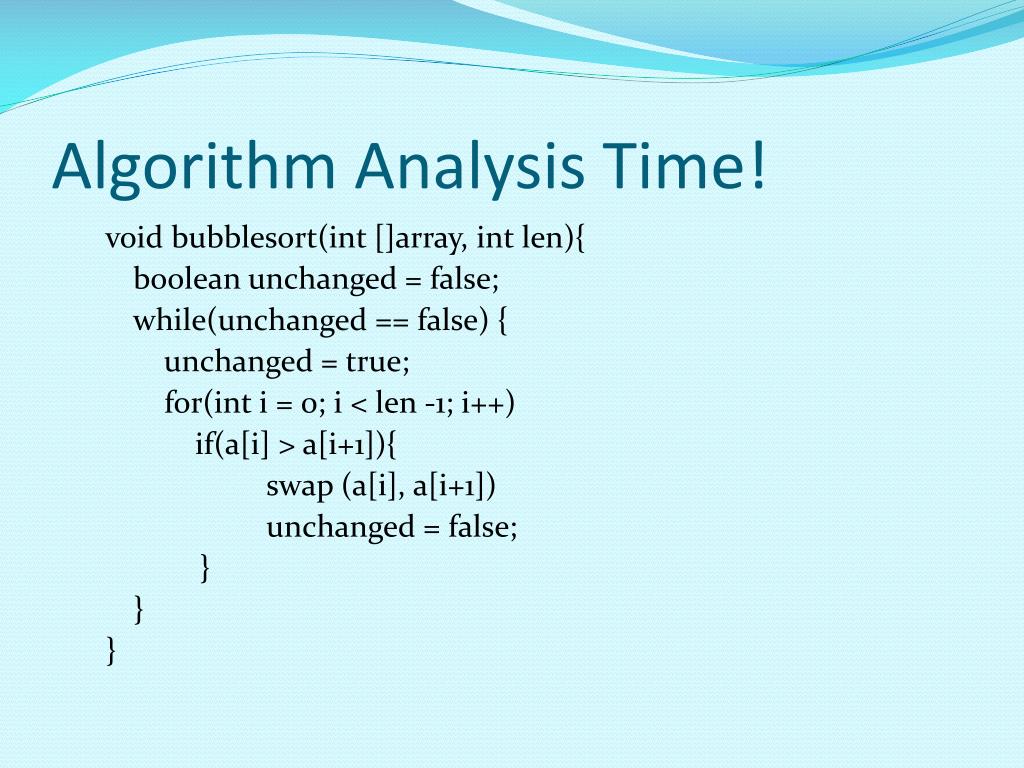 Algorithm Analysis Time!

void bubblesort(int []array, int len){
boolean unchanged = false;
while(unchanged == false) {
unchanged = true;
for(int i = 0; i < len -1; i++)
if(a[i] > a[i+1]){
swap (a[i], a[i+1])
unchanged = false;
}
}
}